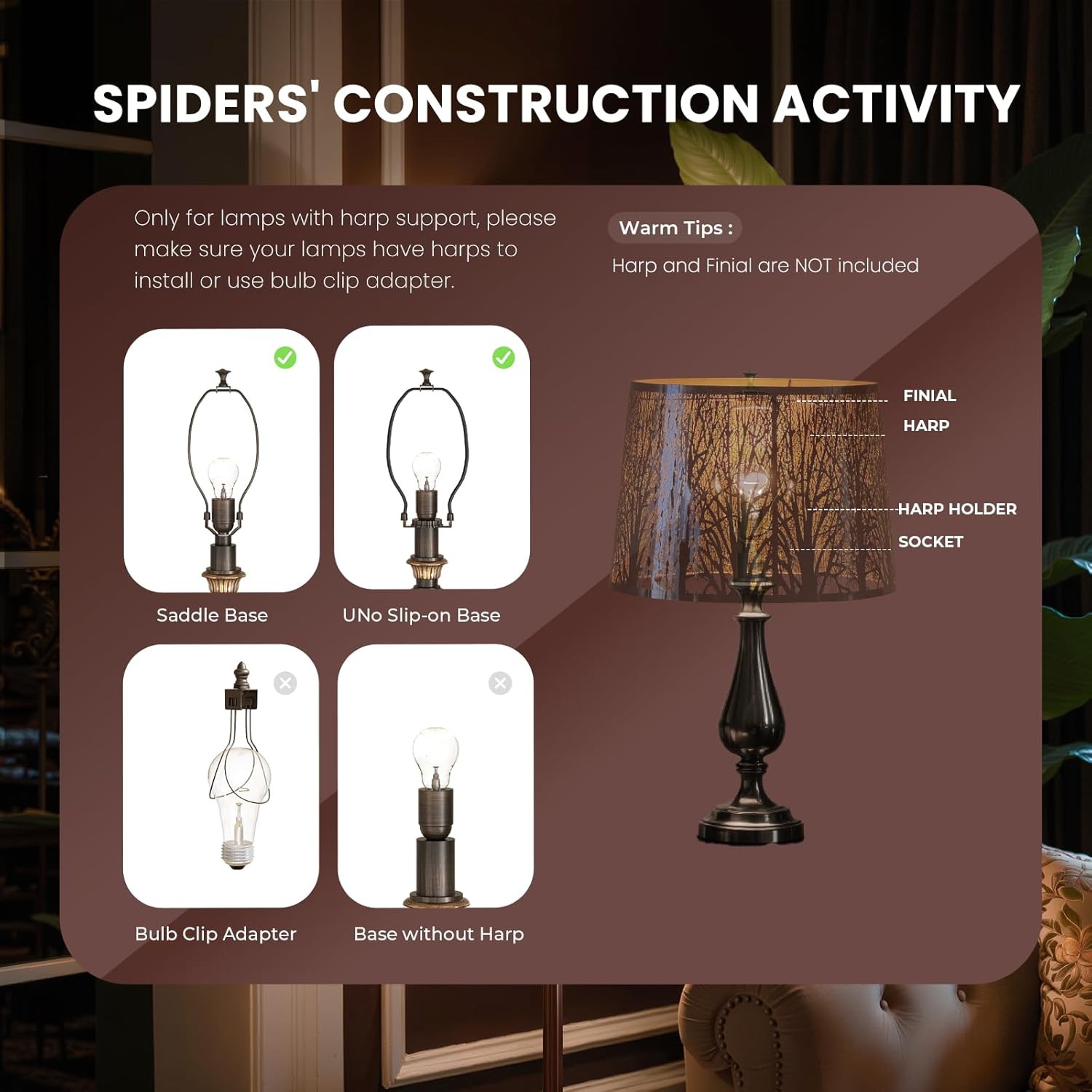 SPIDERS' CONSTRUCTION ACTIVITY

Only for lamps with harp support, please make sure your lamps have harps to install or use bulb clip adapter.

Warm Tips :

Harp and Finial are NOT included

Saddle Base

UNo Slip-on Base

Bulb Clip Adapter

Base without Harp

FINIAL

HARP

HARP HOLDER

SOCKET